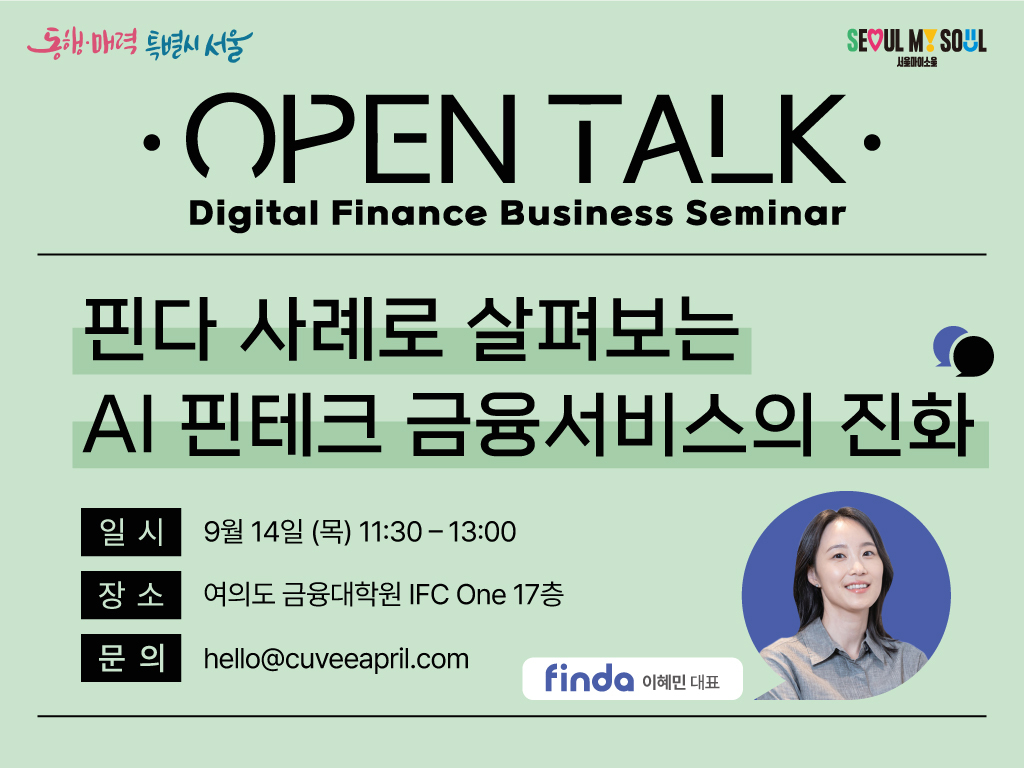 동행·매력 특별시 서울

SEOUL MY SOUL
서울마이소울

· OPEN TALK ·
Digital Finance Business Seminar

핀다 사례로 살펴보는
AI 핀테크 금융서비스의 진화

일 시 9월 14일 (목) 11:30 – 13:00
장 소 여의도 금융대학원 IFC One 17층
문 의 hello@cuveeapril.com

finda 이혜민 대표